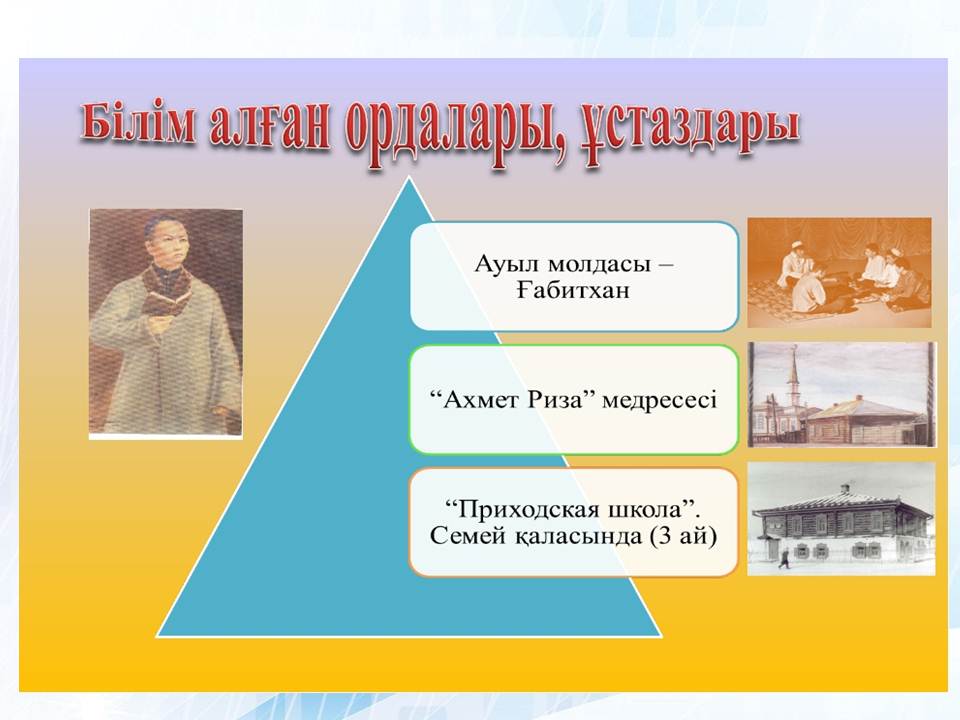 Білім алған ордалары, ұстаздары

Ауыл молдасы – Ғабитхан

“Ахмет Риза” медресесі

“Приходская школа”. Семей қаласында (3 ай)